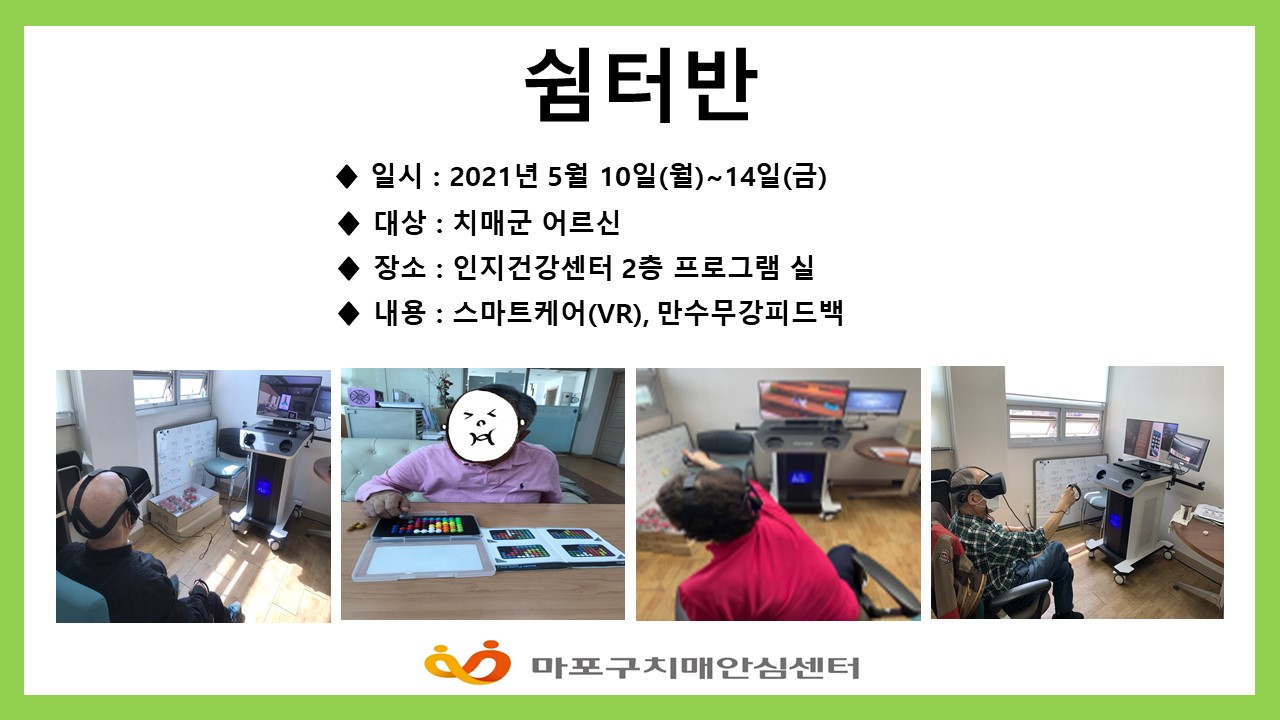 쉼터반

◆ 일시 : 2021년 5월 10일(월)~14일(금)

◆ 대상 : 치매군 어르신

◆ 장소 : 인지건강센터 2층 프로그램 실

◆ 내용 : 스마트케어(VR), 만수무강피드백

마포구치매안심센터